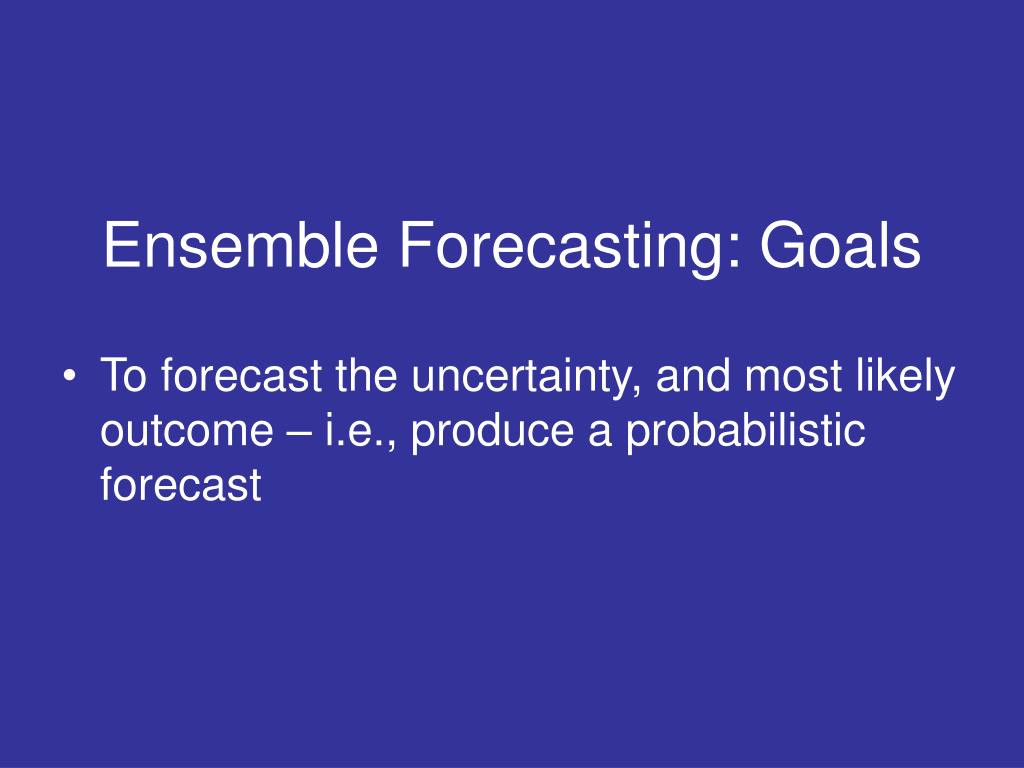 Ensemble Forecasting: Goals

• To forecast the uncertainty, and most likely outcome – i.e., produce a probabilistic forecast